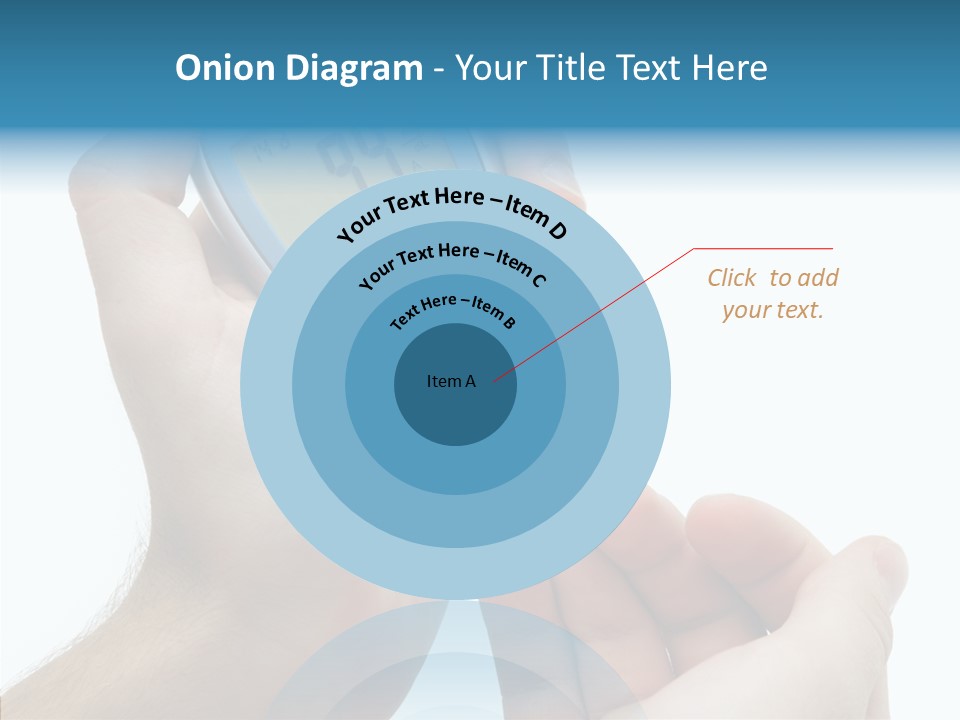 Onion Diagram - Your Title Text Here

Your Text Here – Item D

Your Text Here – Item C

Text Here – Item B

Item A

Click to add your text.